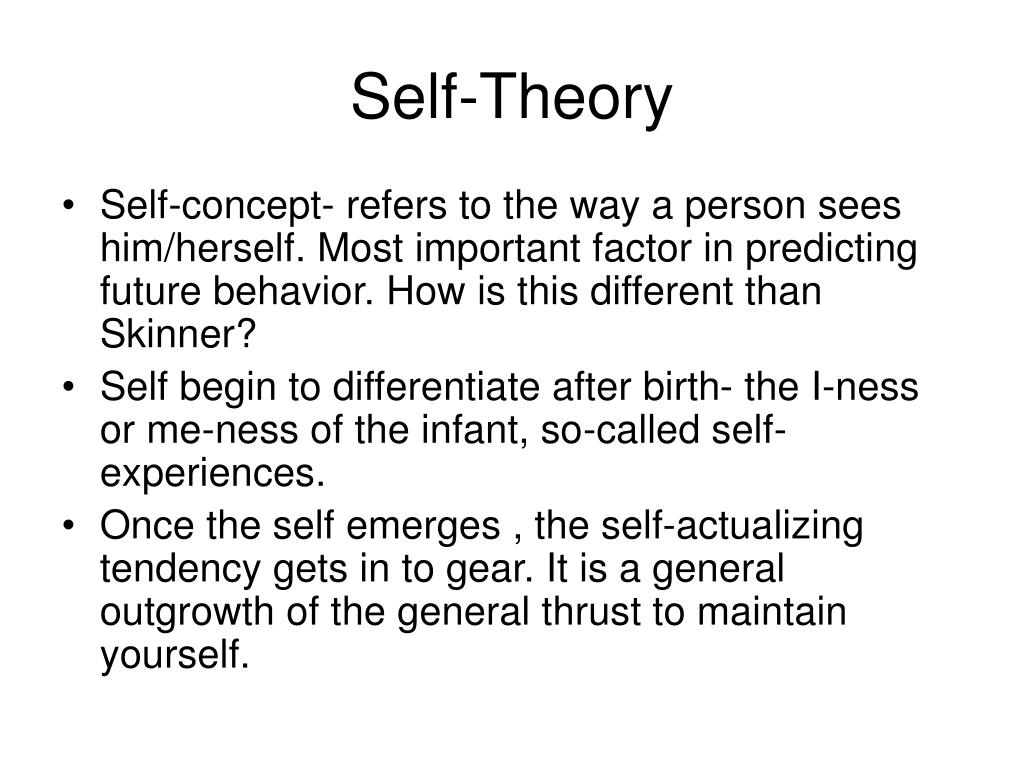 Self-Theory

• Self-concept- refers to the way a person sees him/herself. Most important factor in predicting future behavior. How is this different than Skinner?
• Self begin to differentiate after birth- the I-ness or me-ness of the infant, so-called self-experiences.
• Once the self emerges , the self-actualizing tendency gets in to gear. It is a general outgrowth of the general thrust to maintain yourself.